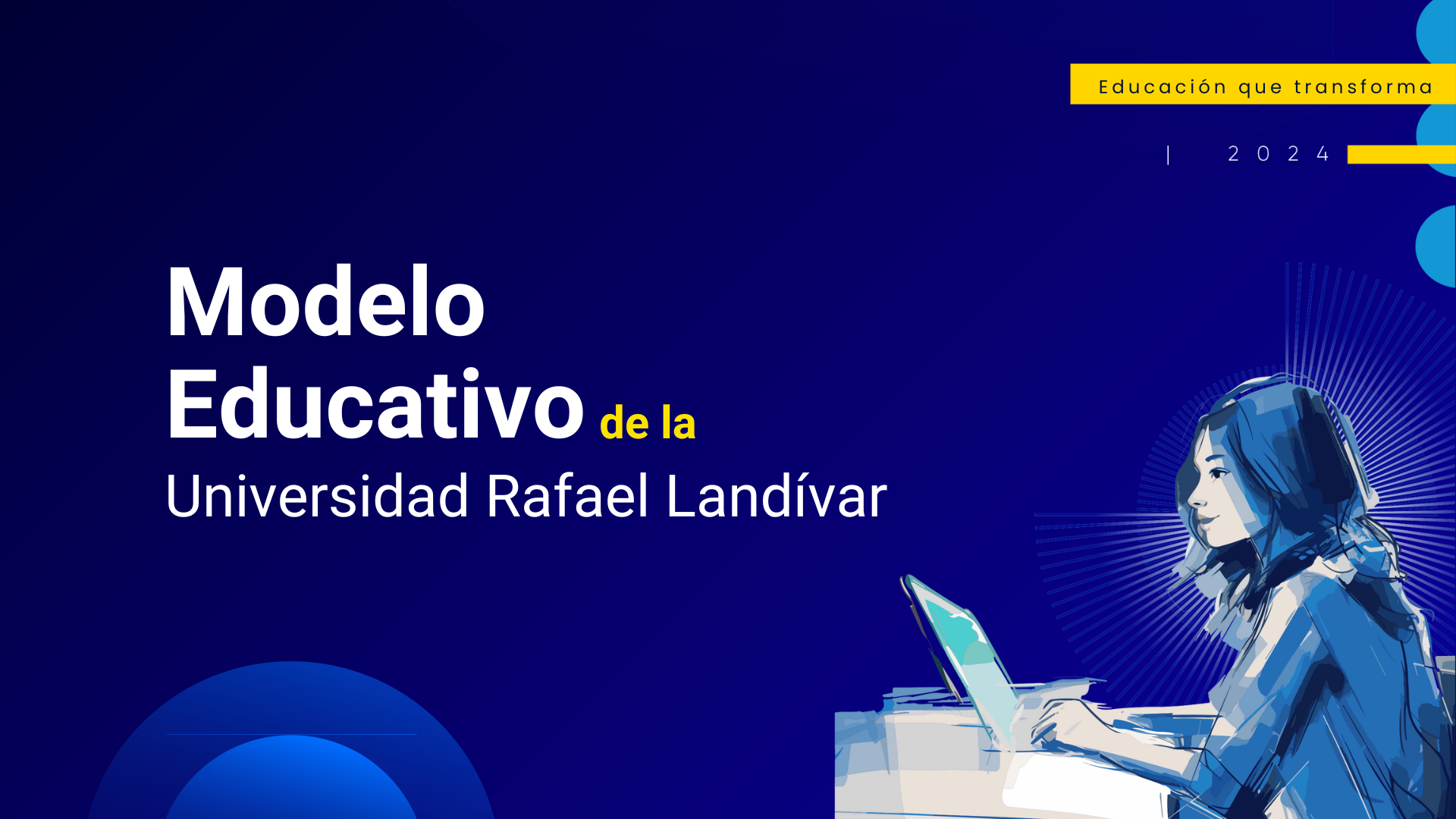 Educación que transforma

| 2024

Modelo Educativo de la Universidad Rafael Landívar